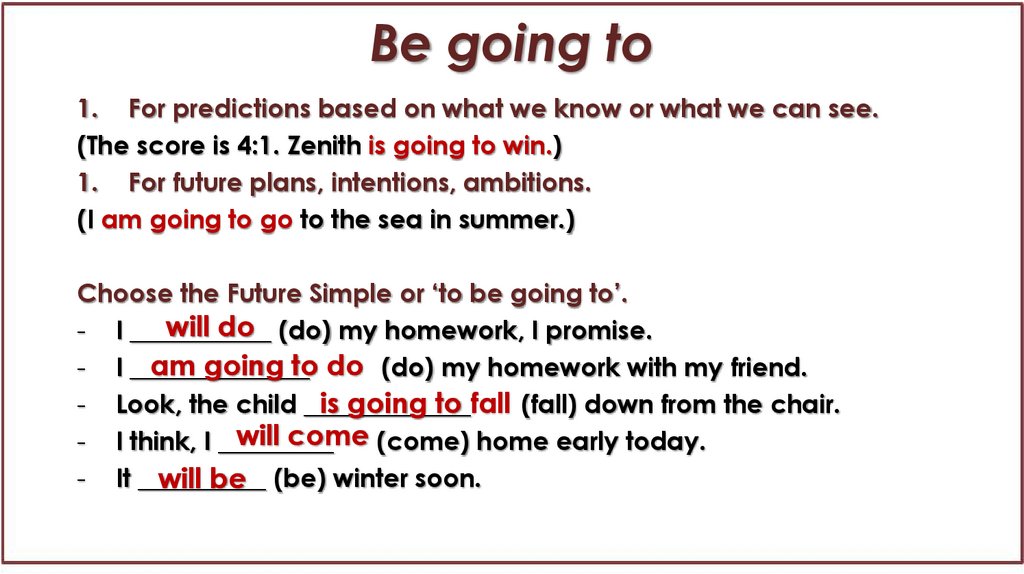 Be going to

1. For predictions based on what we know or what we can see.
(The score is 4:1. Zenith is going to win.)
1. For future plans, intentions, ambitions.
(I am going to go to the sea in summer.)

Choose the Future Simple or ‘to be going to’.
- I will do (do) my homework, I promise.
- I am going to do (do) my homework with my friend.
- Look, the child is going to fall (fall) down from the chair.
- I think, I will come (come) home early today.
- It will be (be) winter soon.